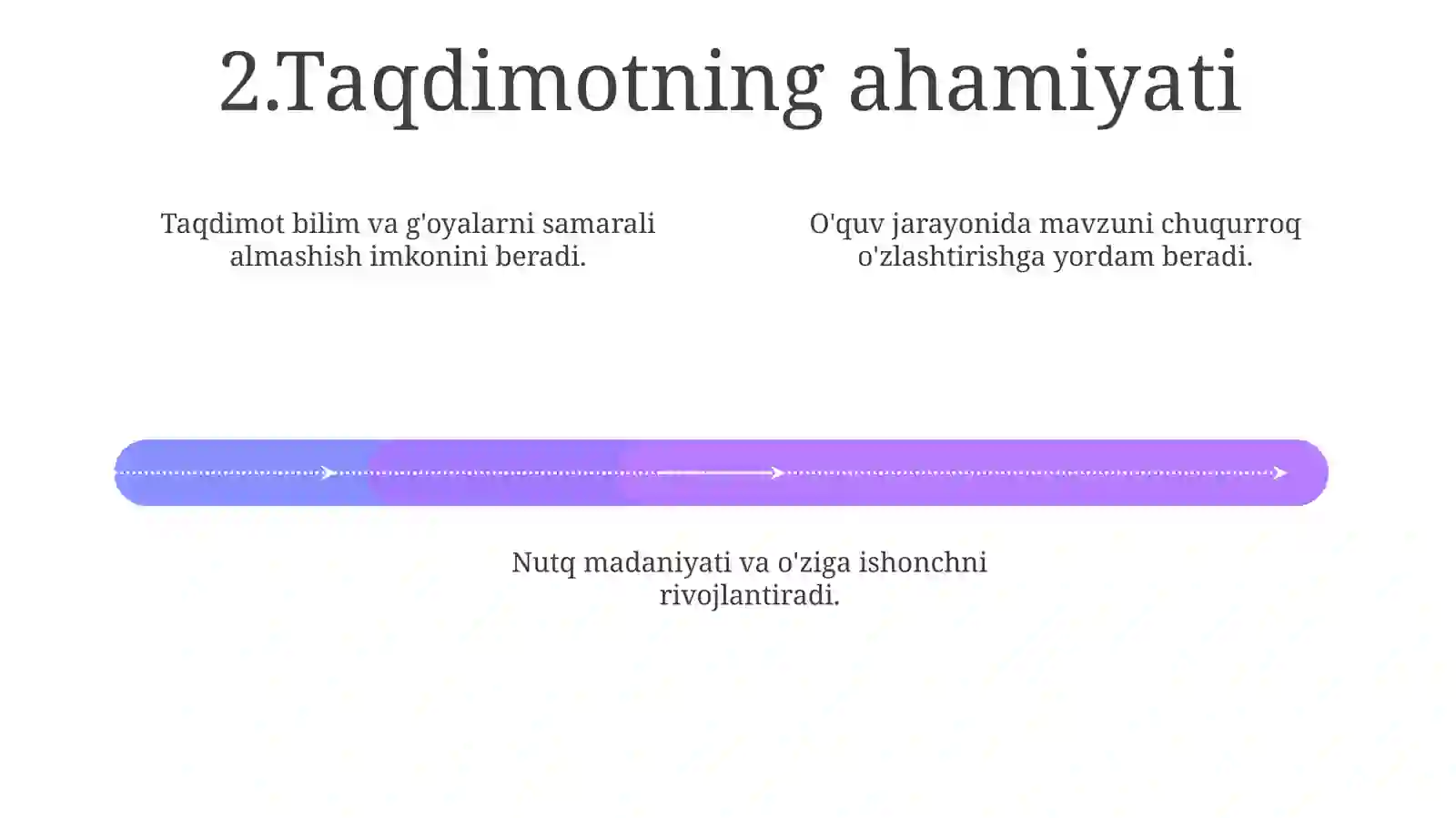 2.Taqdimotning ahamiyati

Taqdimot bilim va g'oyalarni samarali almashish imkonini beradi.

O'quv jarayonida mavzuni chuqurroq o'zlashtirishga yordam beradi.

Nutq madaniyati va o'ziga ishonchni rivojlantiradi.